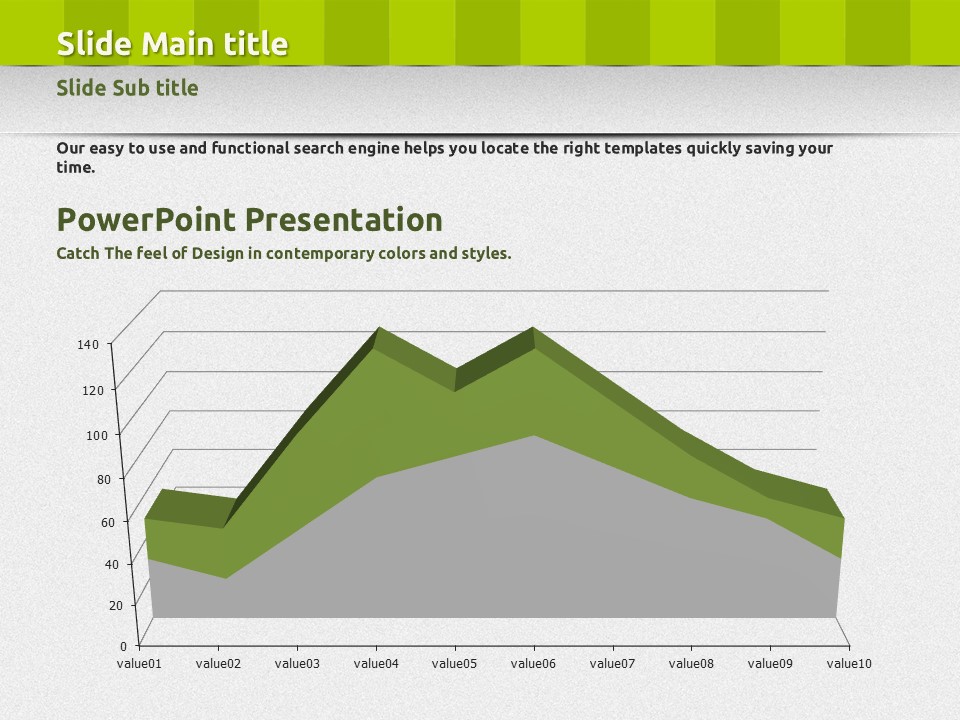 Slide Main title

Slide Sub title

Our easy to use and functional search engine helps you locate the right templates quickly saving your time.

PowerPoint Presentation

Catch The feel of Design in contemporary colors and styles.

140
120
100
80
60
40
20
0

value01 value02 value03 value04 value05 value06 value07 value08 value09 value10